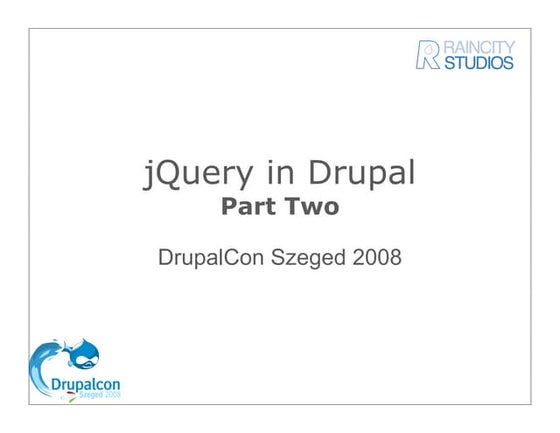 RAINCITY STUDIOS

jQuery in Drupal
Part Two

DrupalCon Szeged 2008

Drupalcon
Szeged 2008